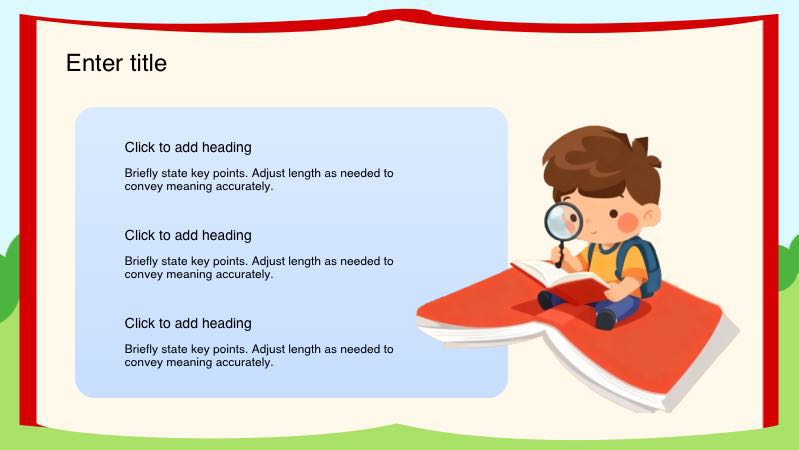 Enter title

Click to add heading

Briefly state key points. Adjust length as needed to convey meaning accurately.

Click to add heading

Briefly state key points. Adjust length as needed to convey meaning accurately.

Click to add heading

Briefly state key points. Adjust length as needed to convey meaning accurately.